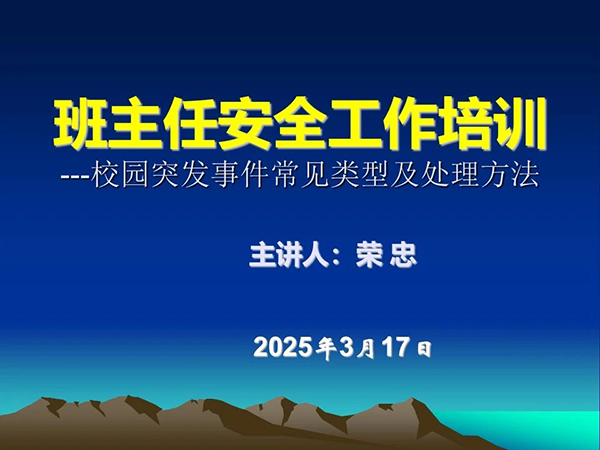 班主任安全工作培训
---校园突发事件常见类型及处理方法

主讲人：荣 忠

2025年3月17日